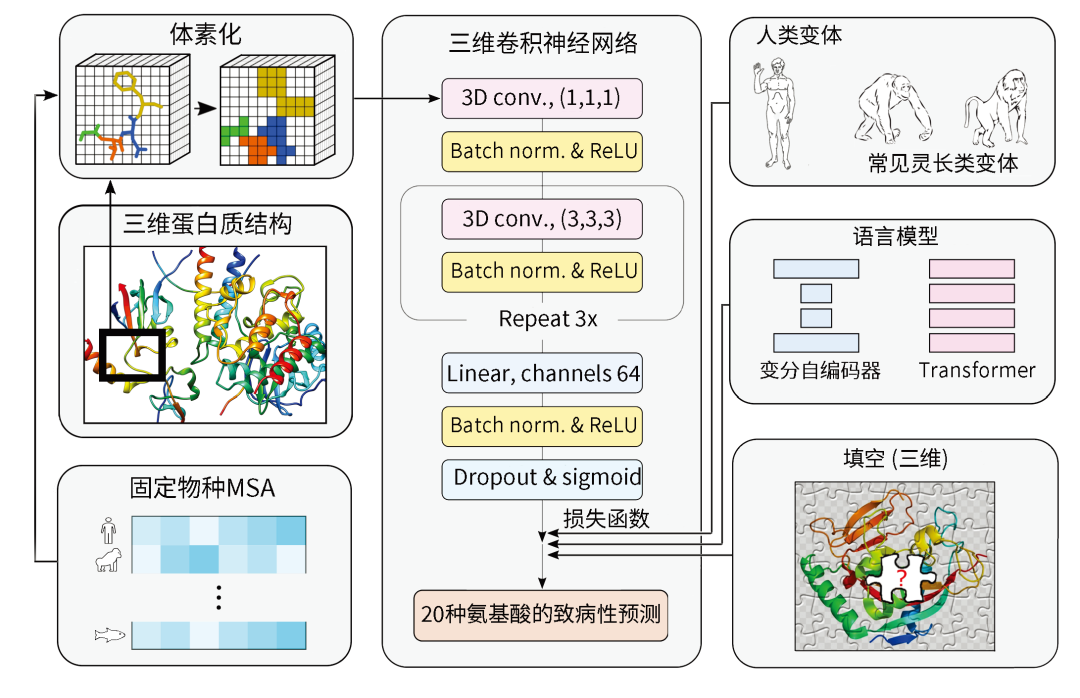 体素化

三维蛋白质结构

固定物种MSA

⋮

三维卷积神经网络

3D conv., (1,1,1)

Batch norm. & ReLU

3D conv., (3,3,3)

Batch norm. & ReLU

Repeat 3x

Linear, channels 64

Batch norm. & ReLU

Dropout & sigmoid

损失函数

20种氨基酸的致病性预测

人类变体

常见灵长类变体

语言模型

变分自编码器

Transformer

填空 (三维)

?